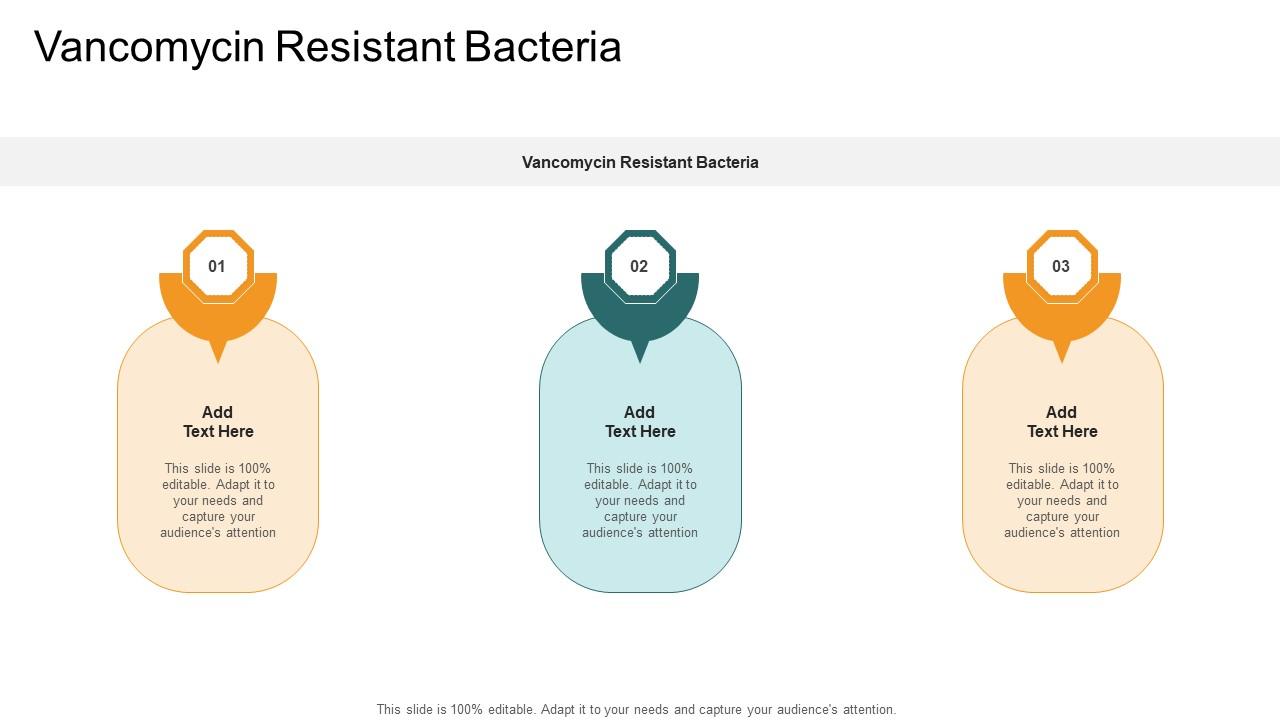 Vancomycin Resistant Bacteria

Vancomycin Resistant Bacteria

01

Add Text Here

This slide is 100% editable. Adapt it to your needs and capture your audience's attention

02

Add Text Here

This slide is 100% editable. Adapt it to your needs and capture your audience's attention

03

Add Text Here

This slide is 100% editable. Adapt it to your needs and capture your audience's attention

This slide is 100% editable. Adapt it to your needs and capture your audience's attention.